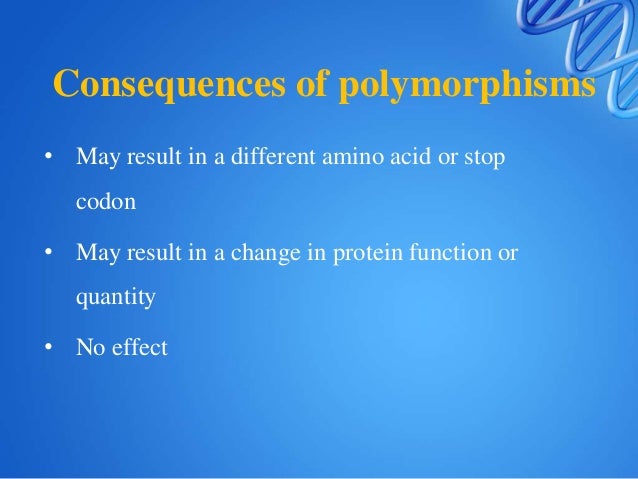 Consequences of polymorphisms

• May result in a different amino acid or stop codon

• May result in a change in protein function or quantity

• No effect